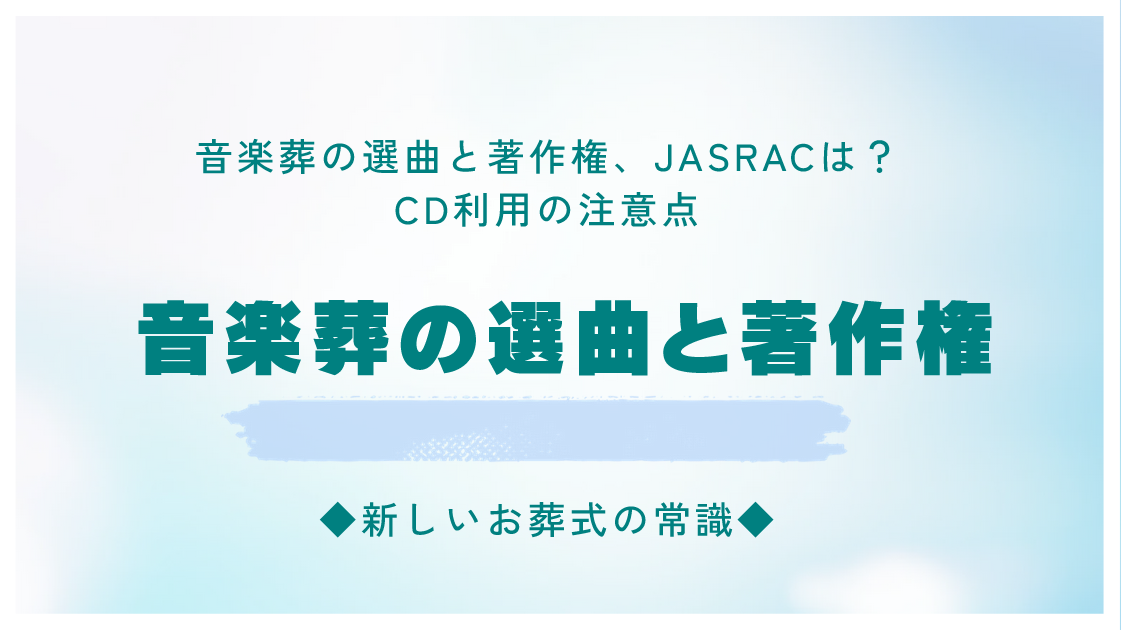 音楽葬の選曲と著作権、JASRACは？
CD利用の注意点

音楽葬の選曲と著作権

◆新しいお葬式の常識◆